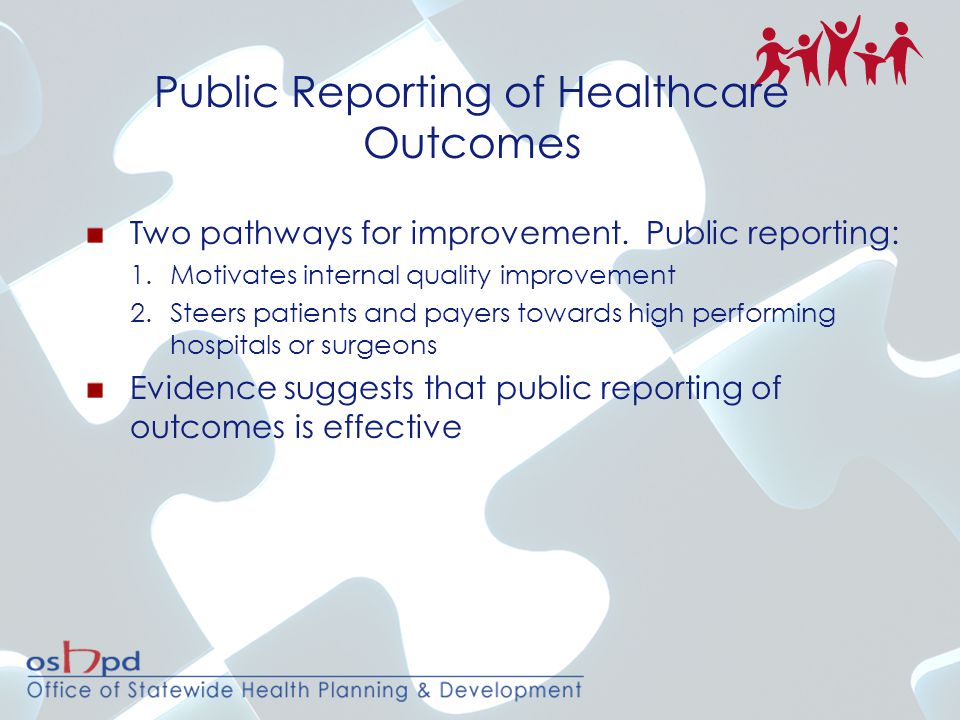 Public Reporting of Healthcare Outcomes

Two pathways for improvement. Public reporting:

1. Motivates internal quality improvement
2. Steers patients and payers towards high performing hospitals or surgeons

Evidence suggests that public reporting of outcomes is effective

oshpd
Office of Statewide Health Planning & Development